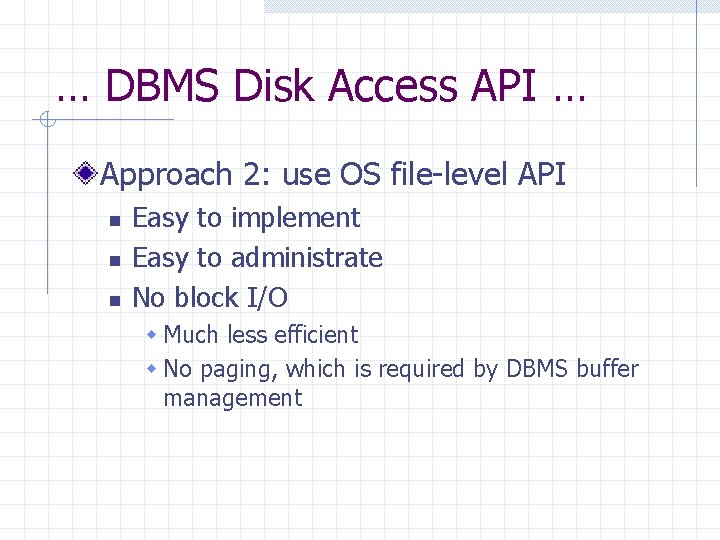 … DBMS Disk Access API …

Approach 2: use OS file-level API

Easy to implement

Easy to administrate

No block I/O

Much less efficient

No paging, which is required by DBMS buffer management